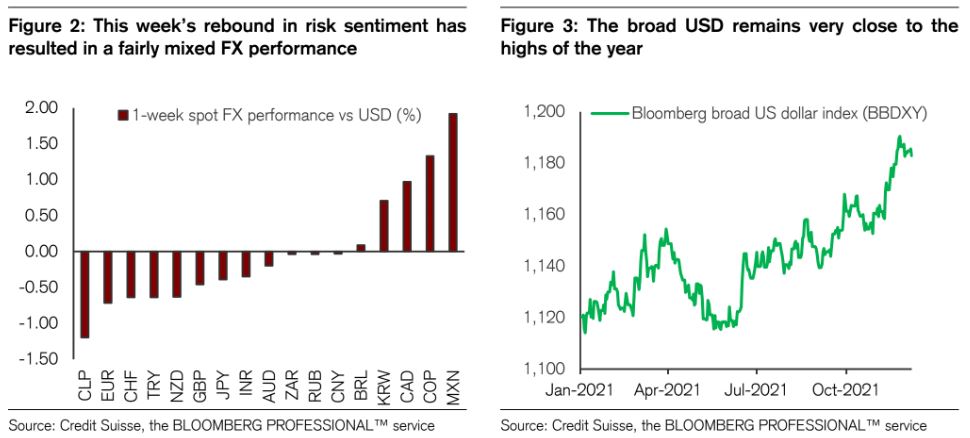 Figure 2: This week's rebound in risk sentiment has resulted in a fairly mixed FX performance

1-week spot FX performance vs USD (%)

2.00
1.50
1.00
0.50
0.00
-0.50
-1.00
-1.50

CLP
EUR
CHF
TRY
NZD
GBP
JPY
INR
AUD
ZAR
RUB
CNY
BRL
KRW
CAD
COP
MXN

Source: Credit Suisse, the BLOOMBERG PROFESSIONAL™ service

Figure 3: The broad USD remains very close to the highs of the year

Bloomberg broad US dollar index (BBDXY)

1,200
1,180
1,160
1,140
1,120
1,100

Jan-2021
Apr-2021
Jul-2021
Oct-2021

Source: Credit Suisse, the BLOOMBERG PROFESSIONAL™ service